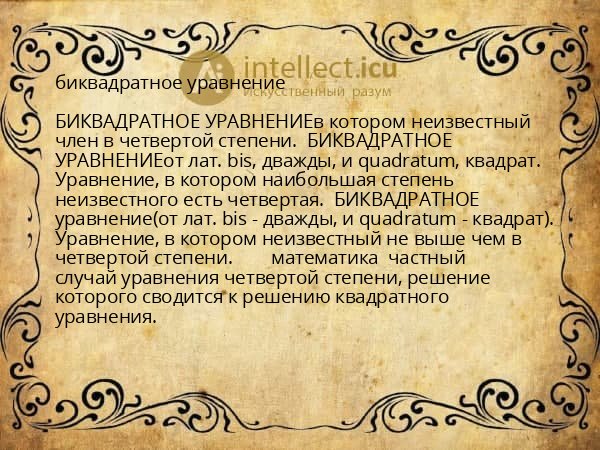 intellect.icu
Искусственный разум

биквадратное уравнение

БИКВАДРАТНОЕ УРАВНЕНИЕв котором неизвестный член в четвертой степени. БИКВАДРАТНОЕ УРАВНЕНИЕот лат. bis, дважды, и quadratum, квадрат. Уравнение, в котором наибольшая степень неизвестного есть четвертая. БИКВАДРАТНОЕ уравнение(от лат. bis - дважды, и quadratum - квадрат). Уравнение, в котором неизвестный не выше чем в четвертой степени. математика частный случай уравнения четвертой степени, решение которого сводится к решению квадратного уравнения.